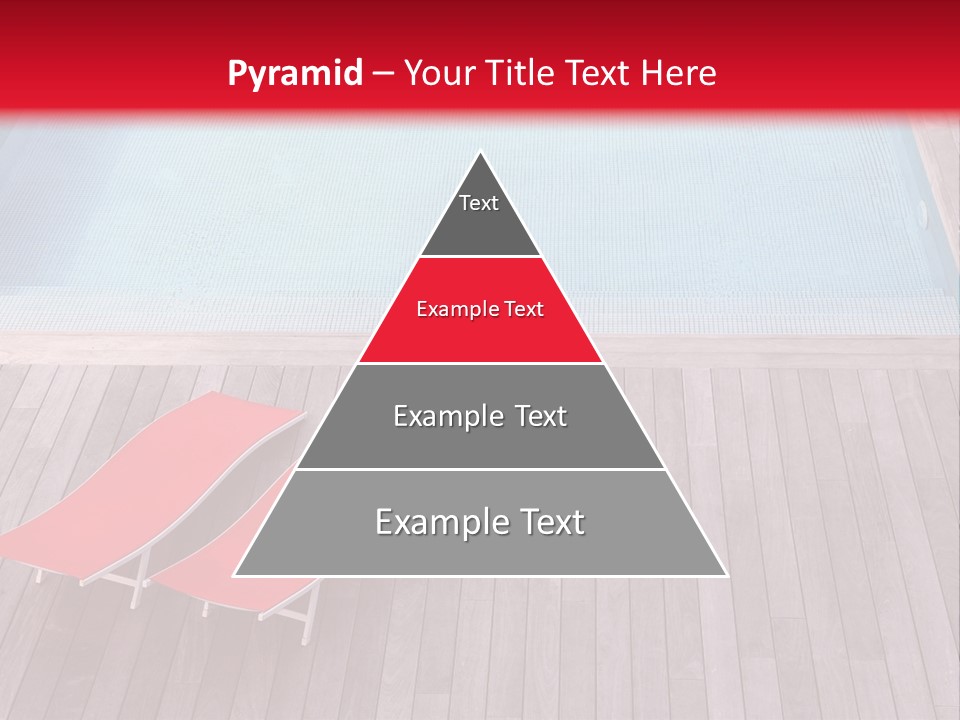 Pyramid – Your Title Text Here

Text

Example Text

Example Text

Example Text